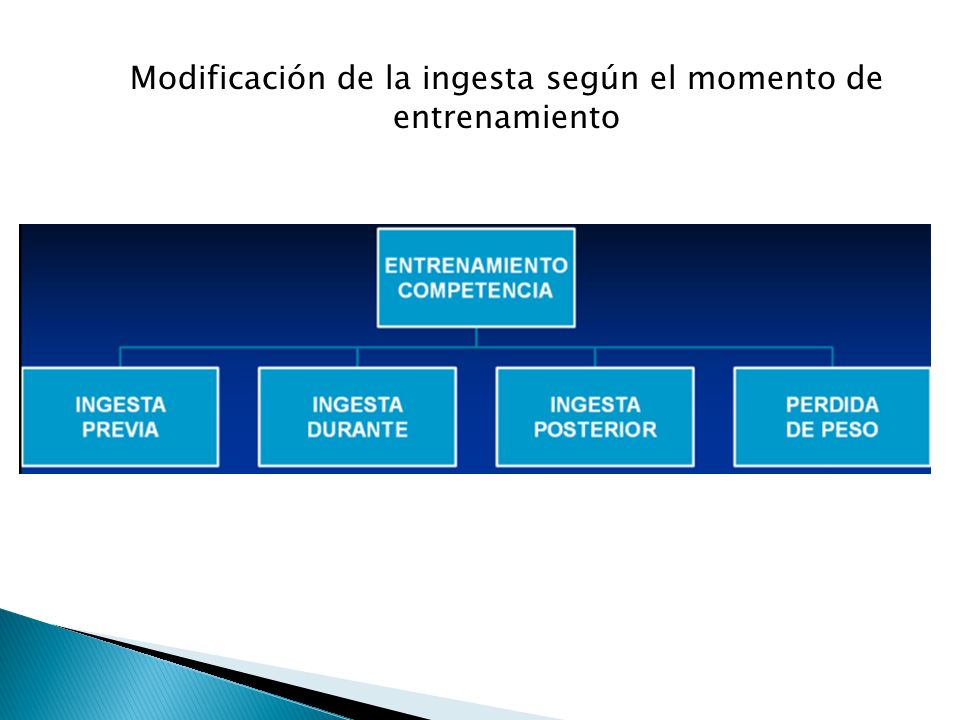 Modificación de la ingesta según el momento de entrenamiento

ENTRENAMIENTO
COMPETENCIA

INGESTA
PREVIA

INGESTA
DURANTE

INGESTA
POSTERIOR

PERDIDA
DE PESO